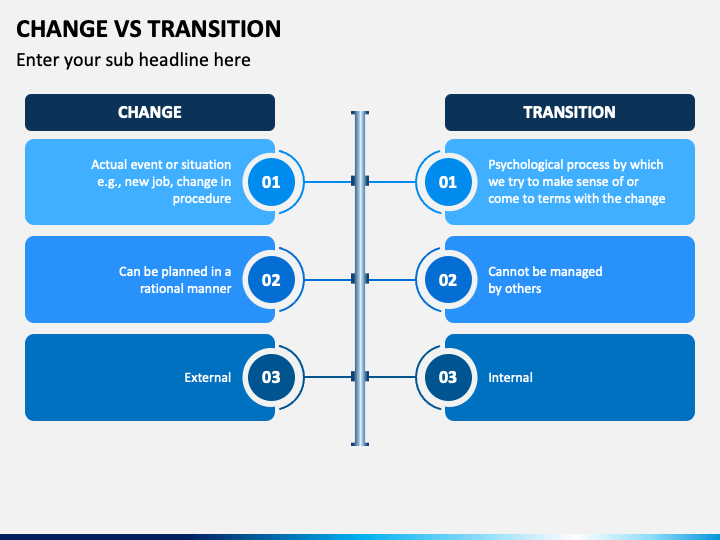 CHANGE VS TRANSITION

Enter your sub headline here

CHANGE

Actual event or situation e.g., new job, change in procedure

01

Can be planned in a rational manner

02

External

03

TRANSITION

01

Psychological process by which we try to make sense of or come to terms with the change

02

Cannot be managed by others

03

Internal